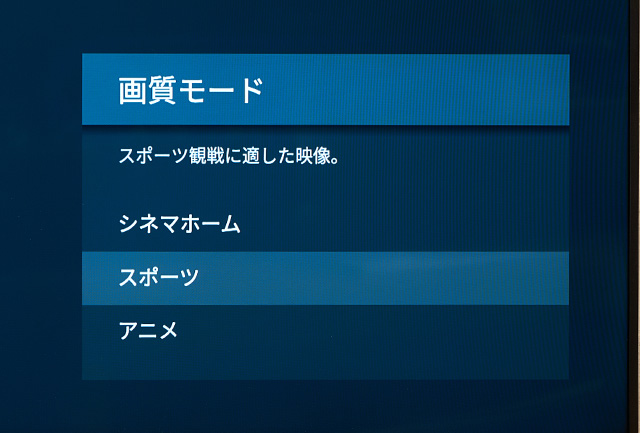 画質モード

スポーツ観戦に適した映像。

シネマホーム

スポーツ

アニメ